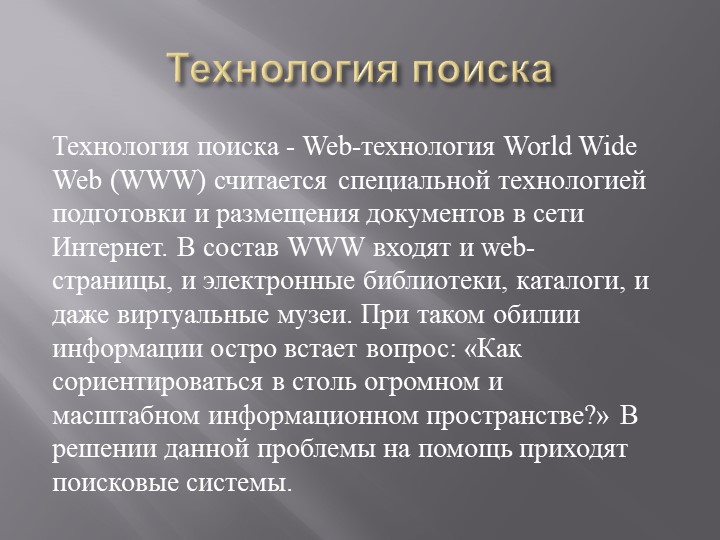 Технология поиска

Технология поиска - Web-технология World Wide Web (WWW) считается специальной технологией подготовки и размещения документов в сети Интернет. В состав WWW входят и web-страницы, и электронные библиотеки, каталоги, и даже виртуальные музеи. При таком обилии информации остро встает вопрос: «Как сориентироваться в столь огромном и масштабном информационном пространстве?» В решении данной проблемы на помощь приходят поисковые системы.